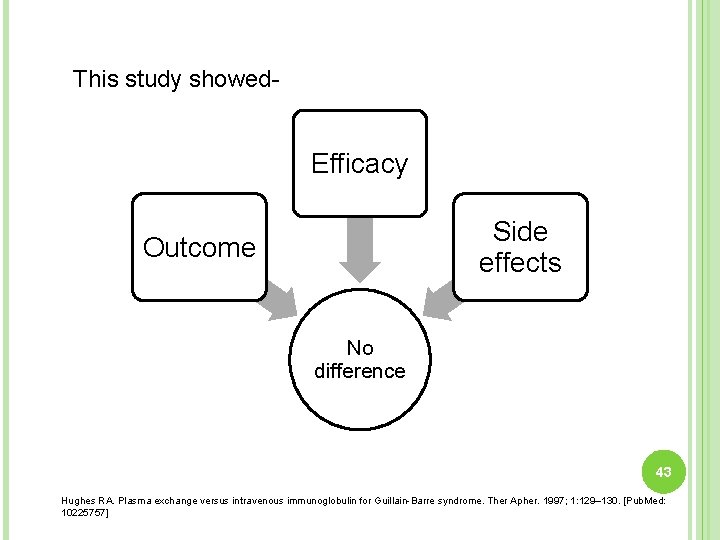 This study showed-

Efficacy

Outcome

Side effects

No difference

43

Hughes RA. Plasma exchange versus intravenous immunoglobulin for Guillain-Barre syndrome. Ther Apher. 1997; 1:129–130. [PubMed: 10225757]